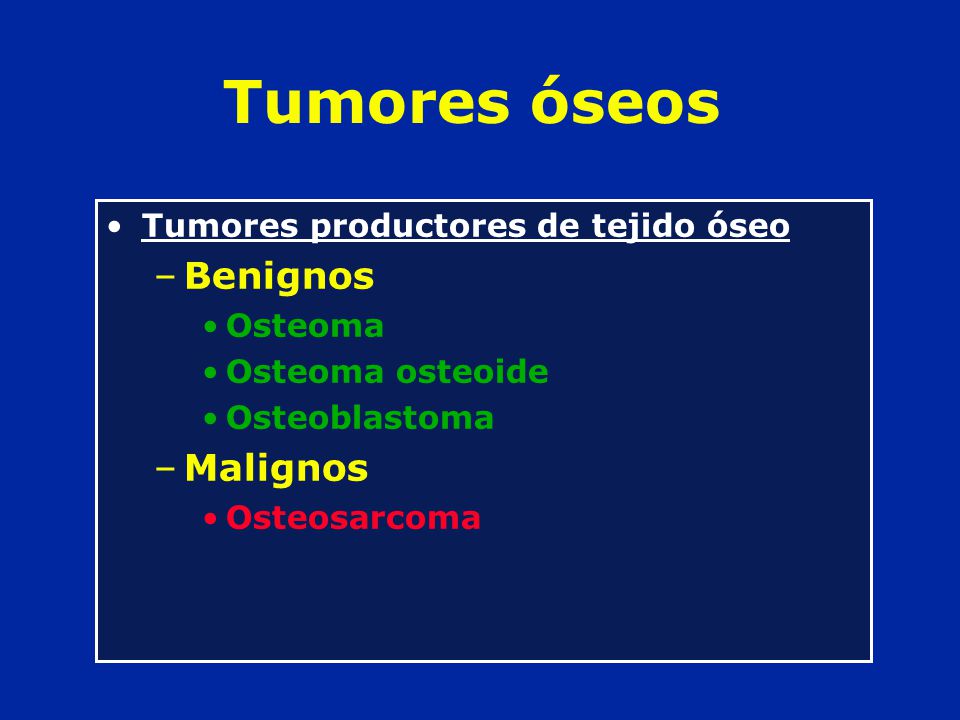 Tumores óseos

• Tumores productores de tejido óseo
– Benignos
• Osteoma
• Osteoma osteoide
• Osteoblastoma
– Malignos
• Osteosarcoma